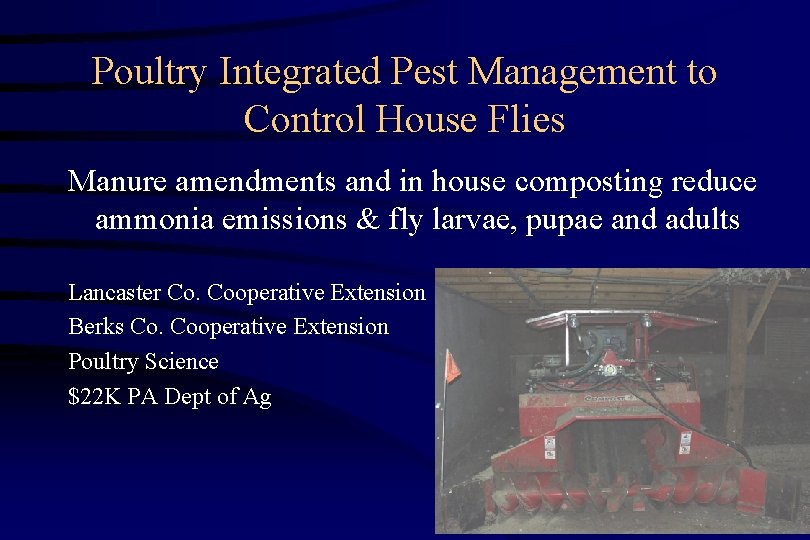 Poultry Integrated Pest Management to Control House Flies

Manure amendments and in house composting reduce ammonia emissions & fly larvae, pupae and adults

Lancaster Co. Cooperative Extension
Berks Co. Cooperative Extension
Poultry Science
$22K PA Dept of Ag